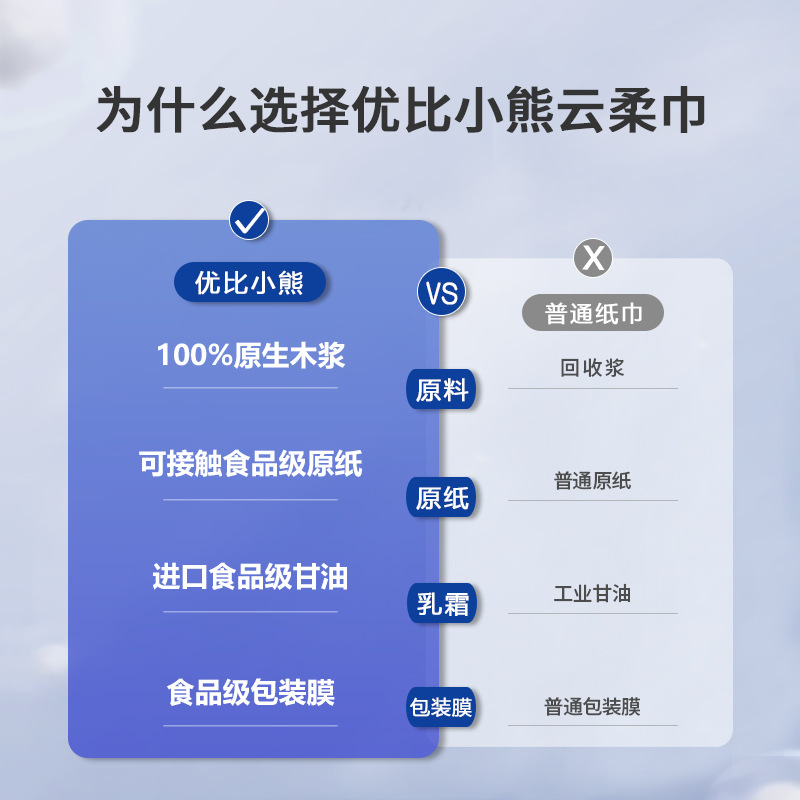 为什么选择优比小熊云柔巾

优比小熊

VS

X

普通纸巾

100%原生木浆

原料

回收浆

可接触食品级原纸

原纸

普通原纸

进口食品级甘油

乳霜

工业甘油

食品级包装膜

包装膜

普通包装膜